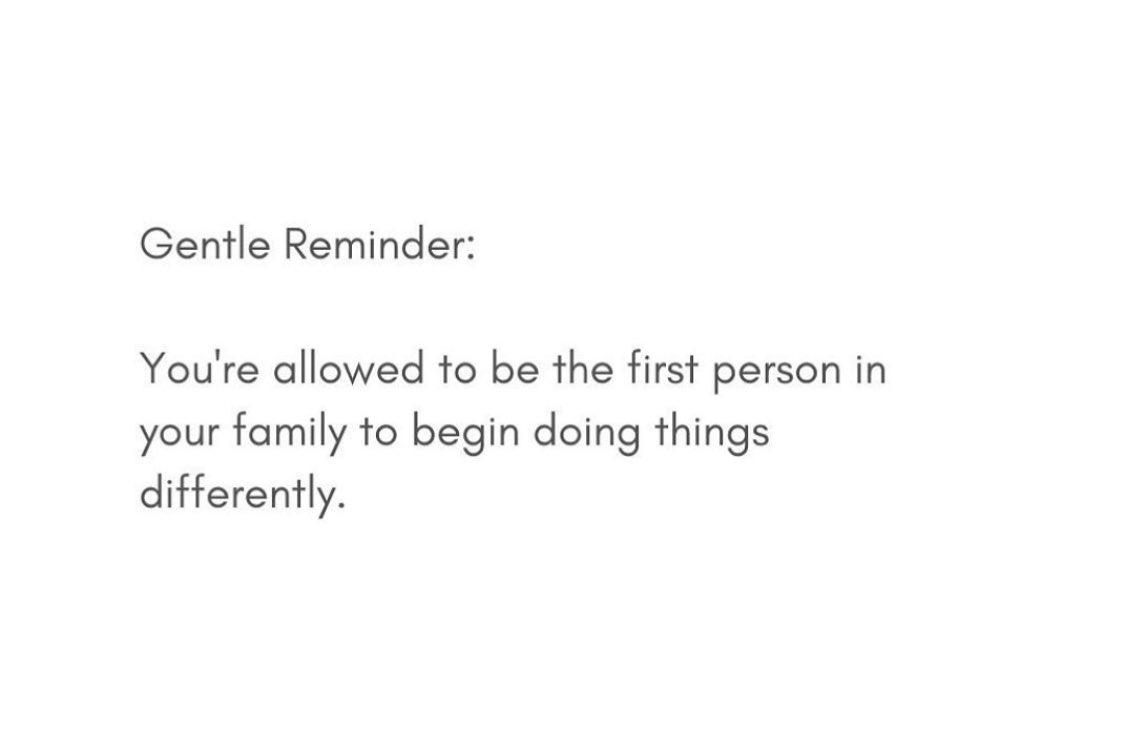 Gentle Reminder:

You're allowed to be the first person in your family to begin doing things differently.